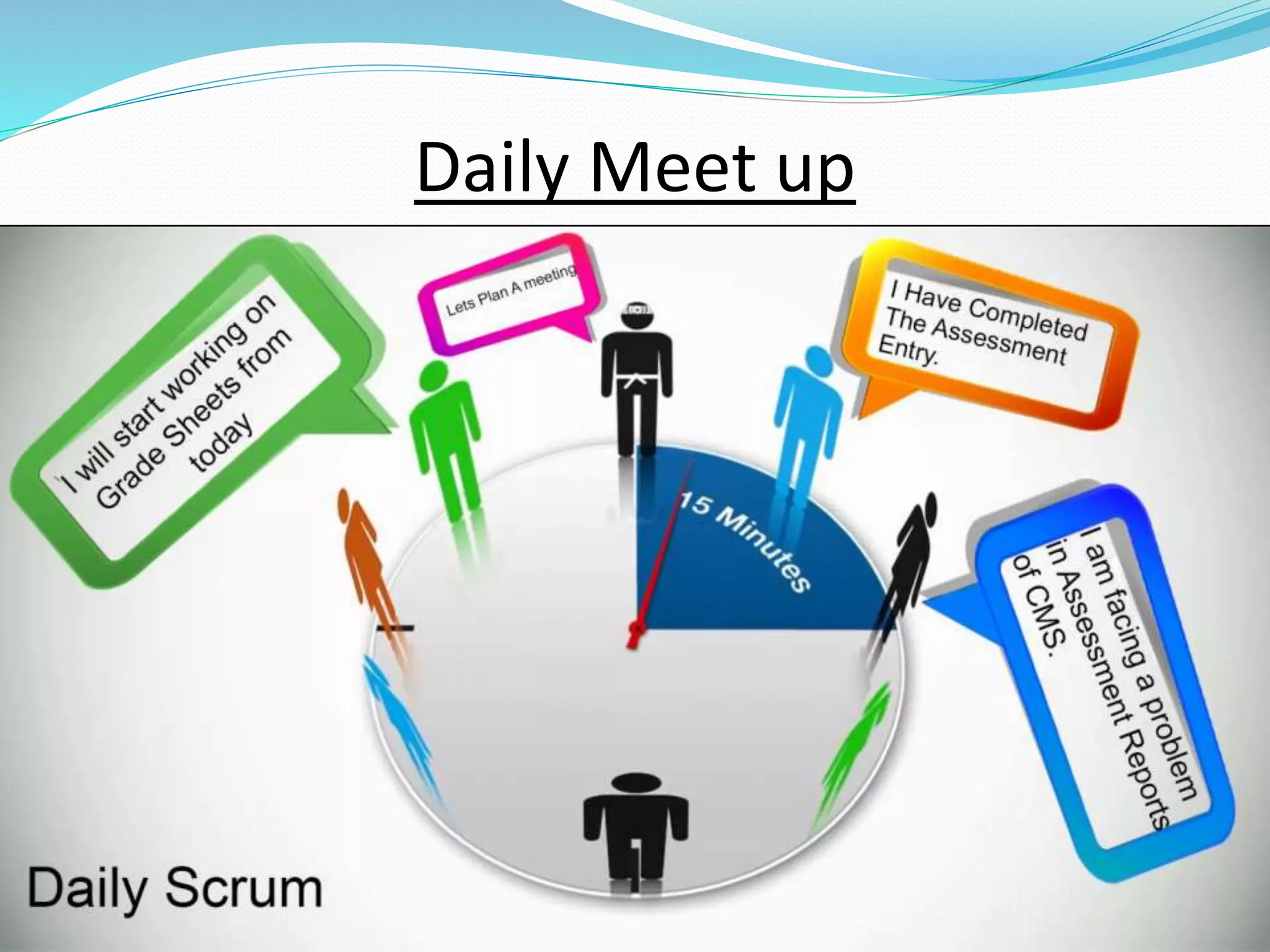 Daily Meet up

I will start working on Grade Sheets from today

Lets Plan A meeting

I Have Completed The Assessment Entry.

15 Minutes

I am facing a problem in Assessment Reports of CMS.

Daily Scrum